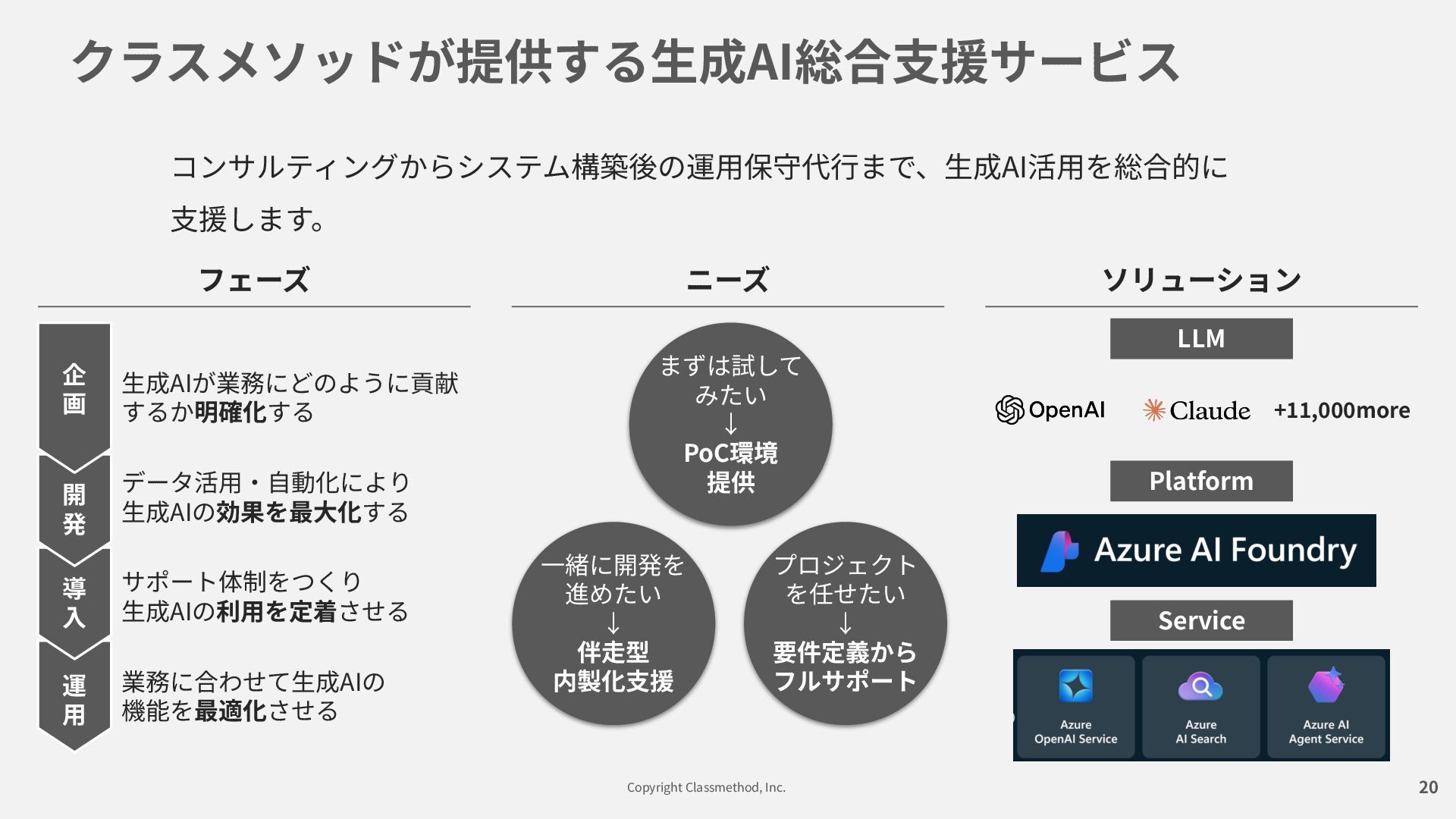 クラスメソッドが提供する生成AI総合支援サービス

コンサルティングからシステム構築後の運用保守代行まで、生成AI活用を総合的に支援します。

フェーズ

企画
生成AIが業務にどのように貢献するか明確化する

開発
データ活用・自動化により生成AIの効果を最大化する

導入
サポート体制をつくり生成AIの利用を定着させる

運用
業務に合わせて生成AIの機能を最適化させる

ニーズ

まずは試してみたい
↓
PoC環境提供

一緒に開発を進めたい
↓
伴走型内製化支援

プロジェクトを任せたい
↓
要件定義からフルサポート

ソリューション

LLM

OpenAI
Claude
+11,000more

Platform

Azure AI Foundry

Service

Azure OpenAI Service
Azure AI Search
Azure AI Agent Service

Copyright Classmethod, Inc.

20